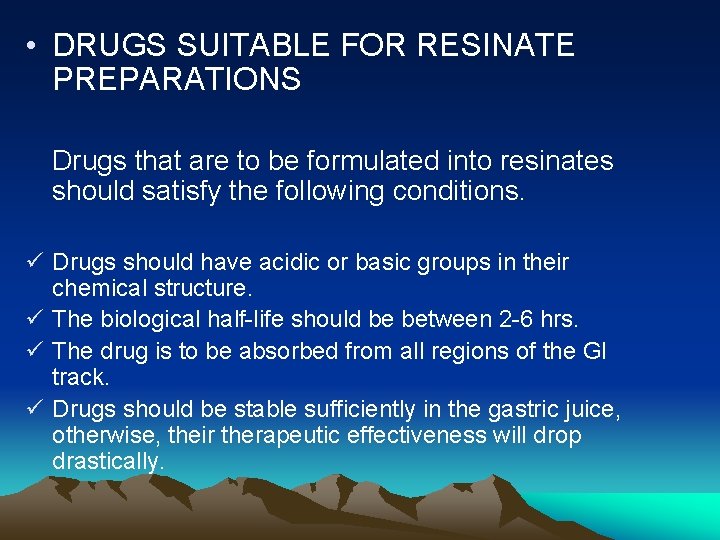 • DRUGS SUITABLE FOR RESINATE PREPARATIONS

Drugs that are to be formulated into resinates should satisfy the following conditions.

✓ Drugs should have acidic or basic groups in their chemical structure.
✓ The biological half-life should be between 2-6 hrs.
✓ The drug is to be absorbed from all regions of the GI track.
✓ Drugs should be stable sufficiently in the gastric juice, otherwise, their therapeutic effectiveness will drop drastically.